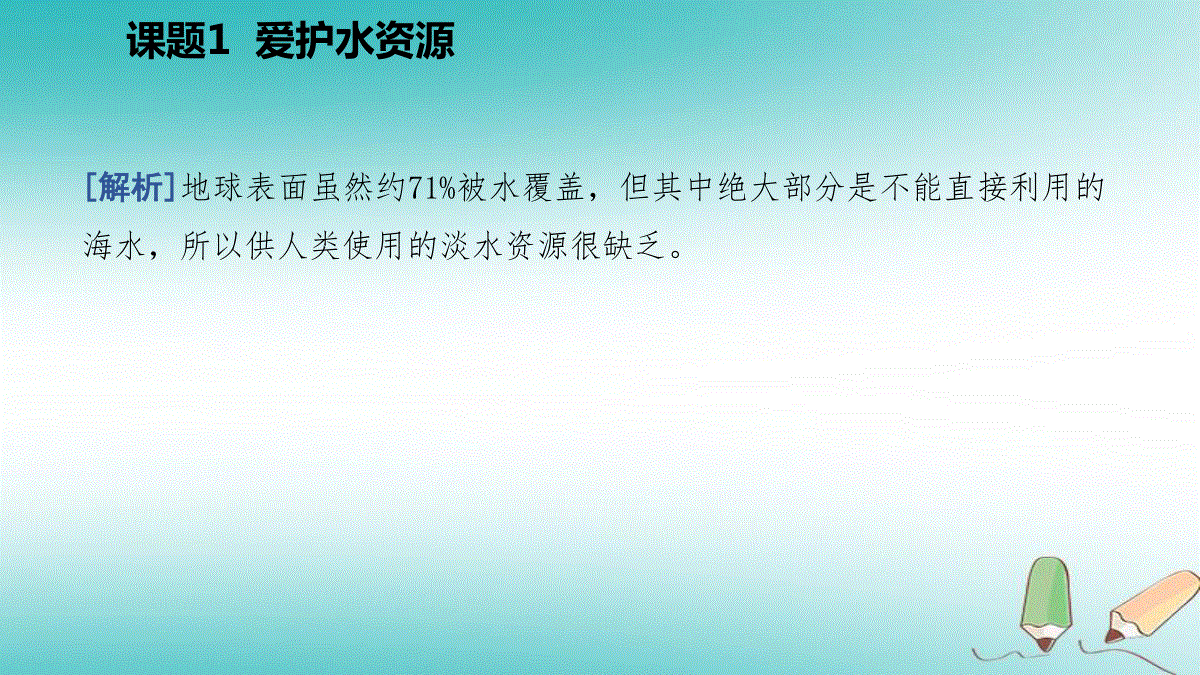 课题1 爱护水资源

[解析]地球表面虽然约71%被水覆盖，但其中绝大部分是不能直接利用的海水，所以供人类使用的淡水资源很缺乏。